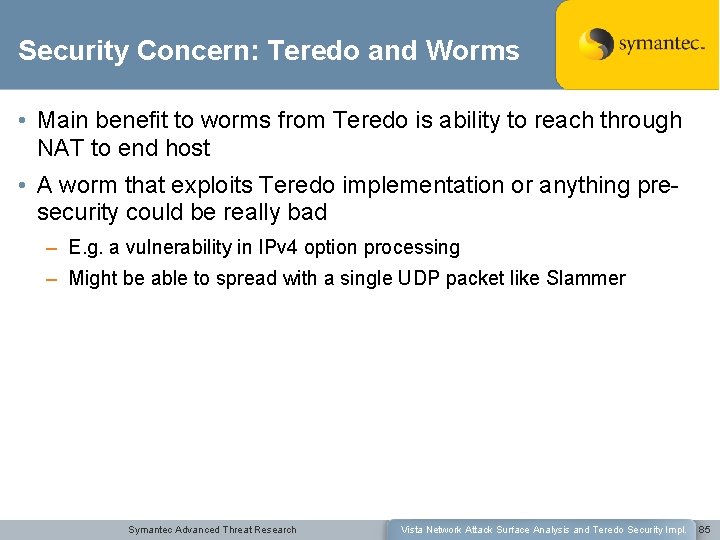 Security Concern: Teredo and Worms

symantec.

• Main benefit to worms from Teredo is ability to reach through NAT to end host

• A worm that exploits Teredo implementation or anything pre-security could be really bad

– E.g. a vulnerability in IPv4 option processing

– Might be able to spread with a single UDP packet like Slammer

Symantec Advanced Threat Research

Vista Network Attack Surface Analysis and Teredo Security Impl.

85